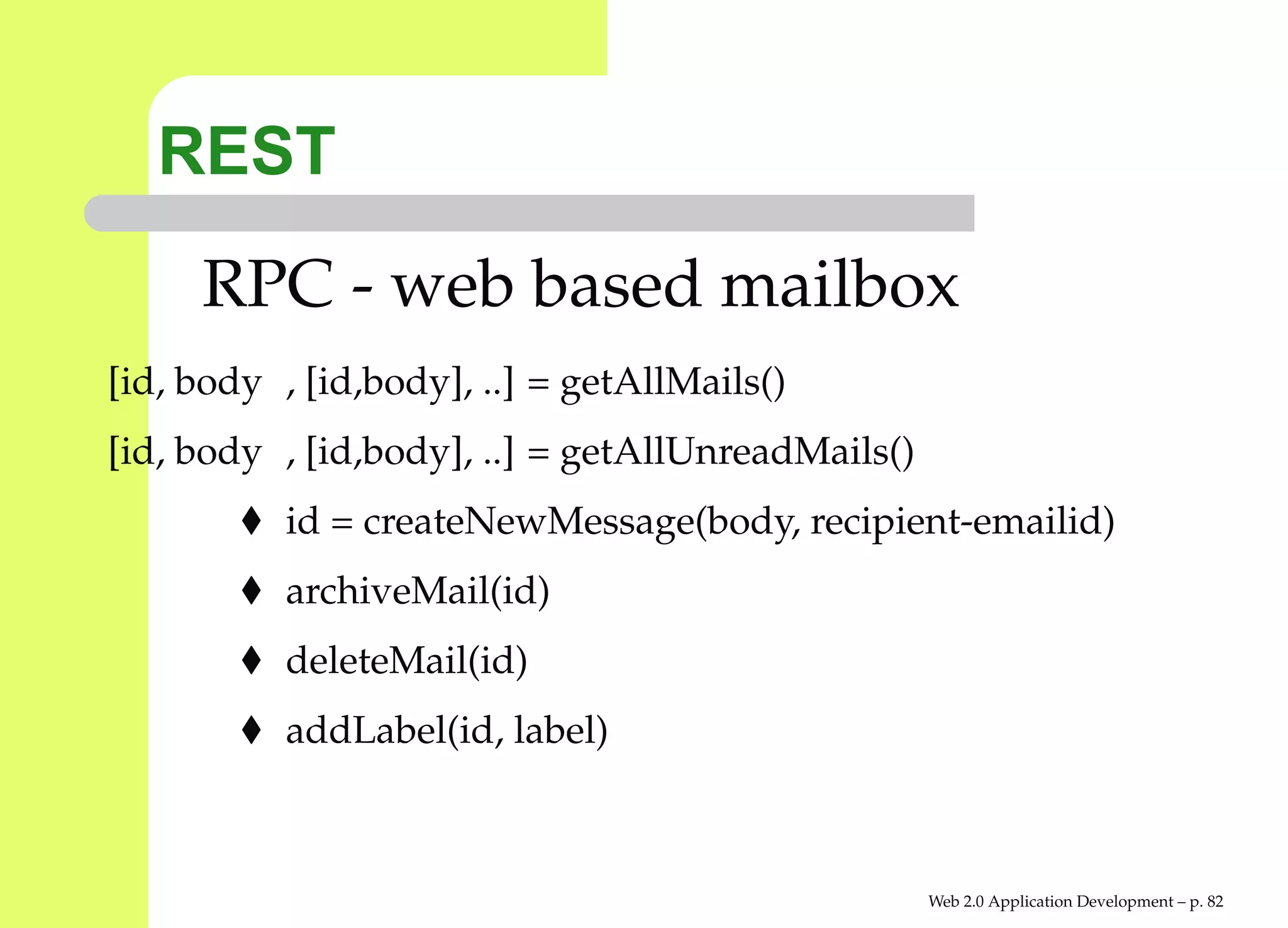 REST

RPC - web based mailbox

[id, body , [id,body], ..] = getAllMails()

[id, body , [id,body], ..] = getAllUnreadMails()

♦ id = createNewMessage(body, recipient-emailid)

♦ archiveMail(id)

♦ deleteMail(id)

♦ addLabel(id, label)

Web 2.0 Application Development – p. 82